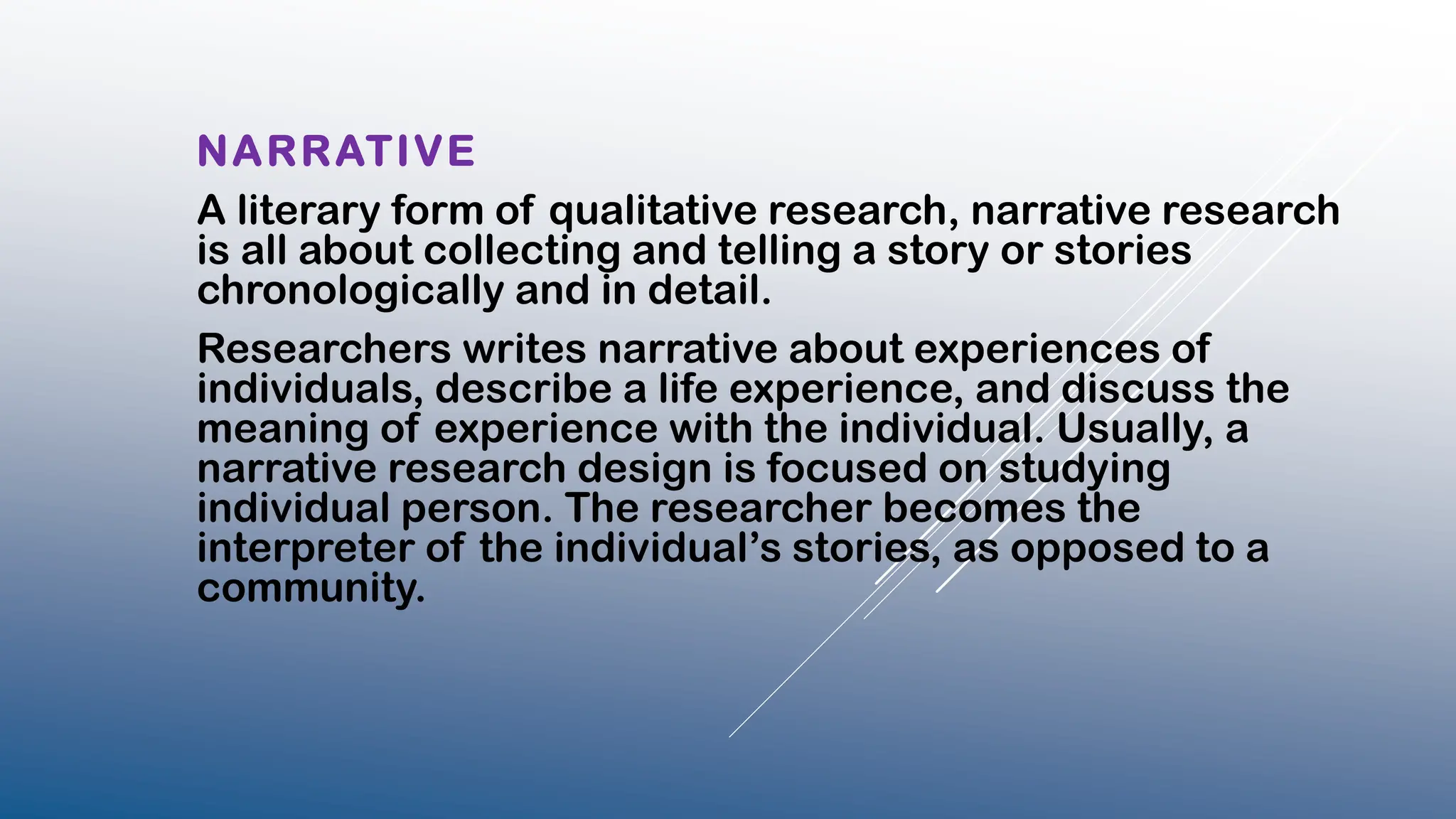 NARRATIVE

A literary form of qualitative research, narrative research is all about collecting and telling a story or stories chronologically and in detail.

Researchers writes narrative about experiences of individuals, describe a life experience, and discuss the meaning of experience with the individual. Usually, a narrative research design is focused on studying individual person. The researcher becomes the interpreter of the individual’s stories, as opposed to a community.